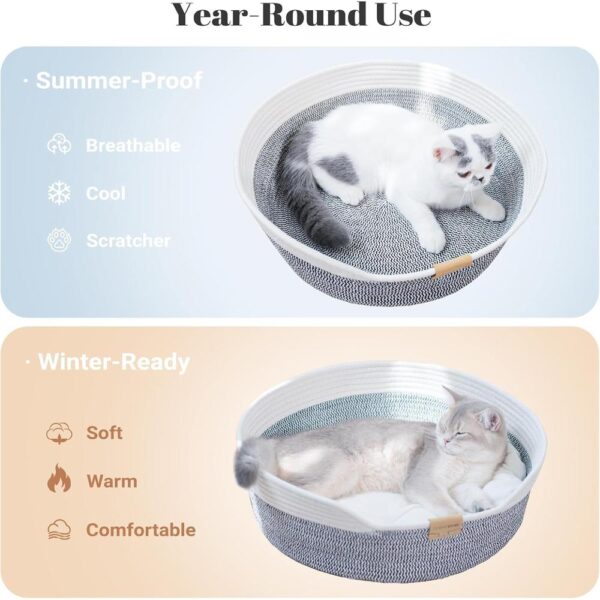 Year-Round Use

· Summer-Proof

Breathable

Cool

Scratcher

· Winter-Ready

Soft

Warm

Comfortable